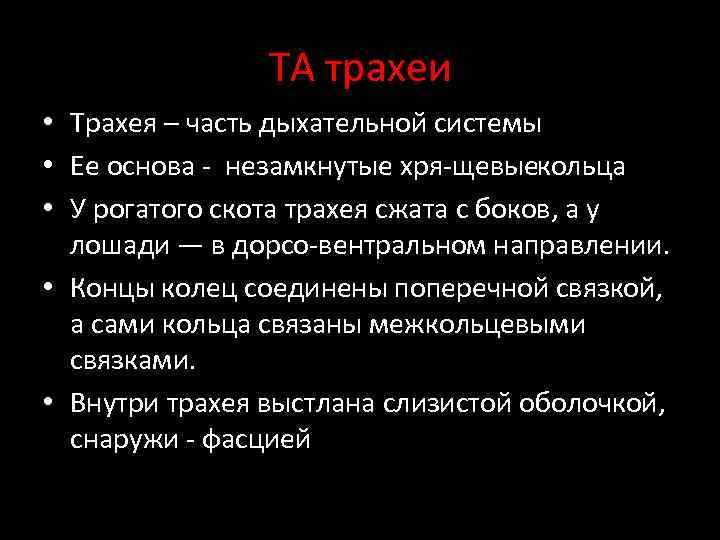 ТА трахеи

• Трахея – часть дыхательной системы
• Ее основа - незамкнутые хря-щевыекольца
• У рогатого скота трахея сжата с боков, а у лошади — в дорсо-вентральном направлении.
• Концы колец соединены поперечной связкой, а сами кольца связаны межкольцевыми связками.
• Внутри трахея выстлана слизистой оболочкой, снаружи - фасцией